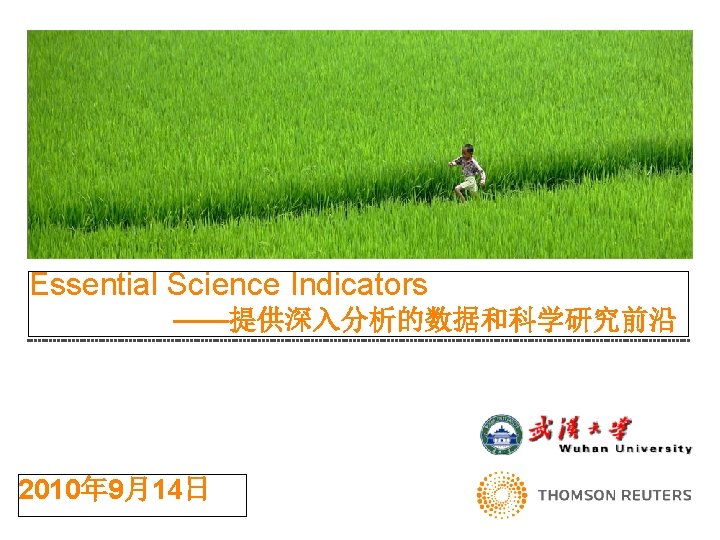 Essential Science Indicators
——提供深入分析的数据和科学研究前沿

武漢大學
Wuhan University

2010年9月14日

THOMSON REUTERS